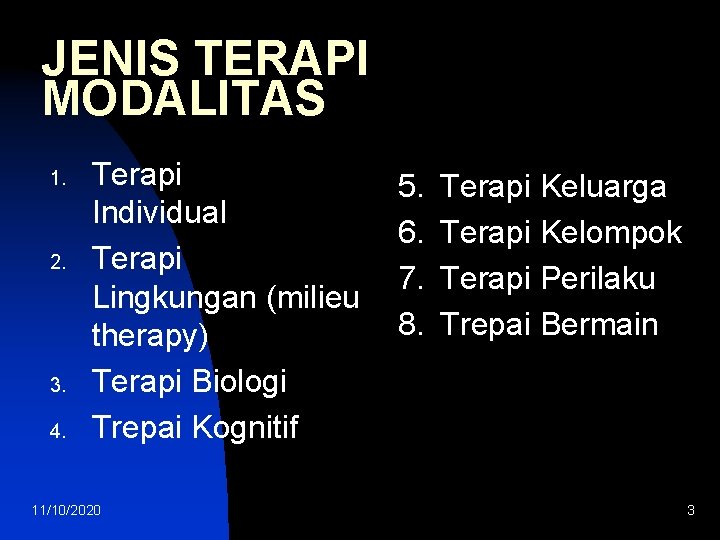 JENIS TERAPI MODALITAS

1. Terapi Individual
2. Terapi Lingkungan (milieu therapy)
3. Terapi Biologi
4. Trepai Kognitif

5. Terapi Keluarga
6. Terapi Kelompok
7. Terapi Perilaku
8. Trepai Bermain

11/10/2020

3